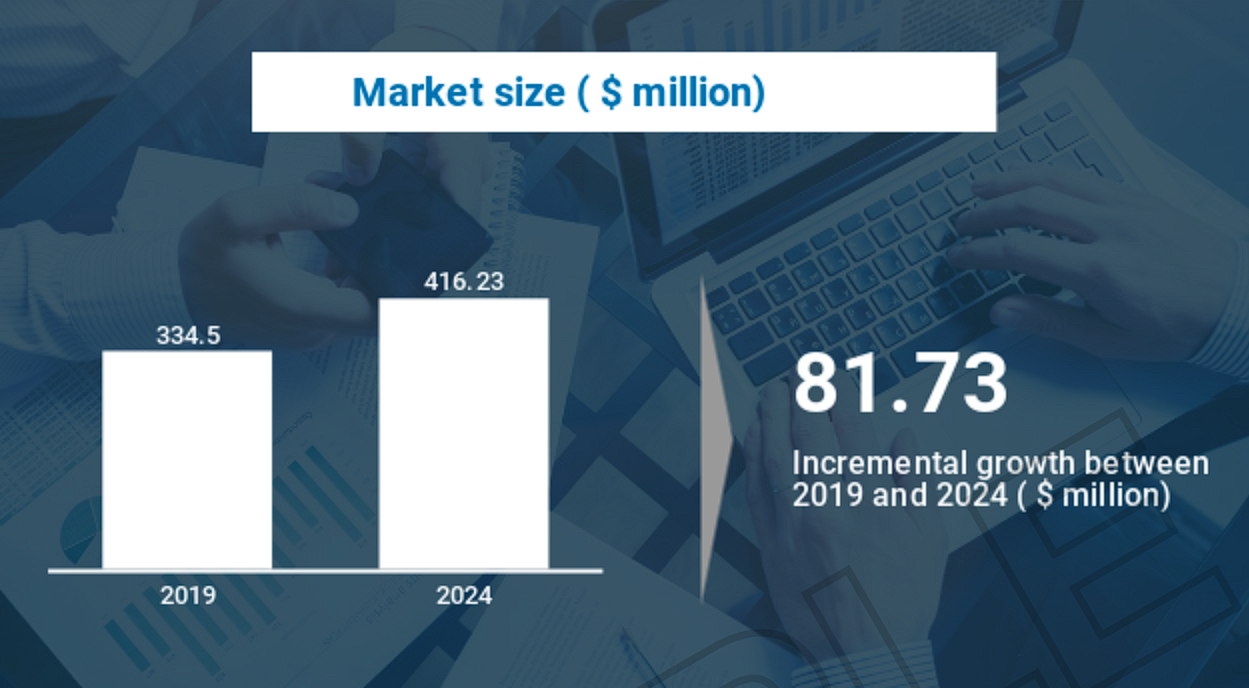 Market size ( $ million)

334.5

416.23

2019

2024

81.73

Incremental growth between 2019 and 2024 ( $ million)